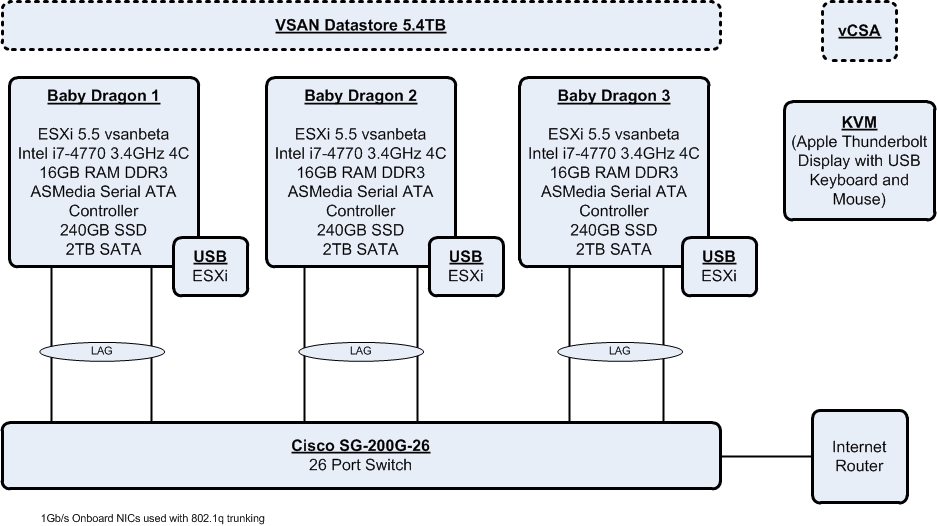 VSAN Datastore 5.4TB

vCSA

Baby Dragon 1
ESXi 5.5 vsanbeta
Intel i7-4770 3.4GHz 4C
16GB RAM DDR3
ASMedia Serial ATA Controller
240GB SSD
2TB SATA

USB
ESXi

Baby Dragon 2
ESXi 5.5 vsanbeta
Intel i7-4770 3.4GHz 4C
16GB RAM DDR3
ASMedia Serial ATA Controller
240GB SSD
2TB SATA

USB
ESXi

Baby Dragon 3
ESXi 5.5 vsanbeta
Intel i7-4770 3.4GHz 4C
16GB RAM DDR3
ASMedia Serial ATA Controller
240GB SSD
2TB SATA

USB
ESXi

KVM
(Apple Thunderbolt Display with USB Keyboard and Mouse)

LAG

LAG

LAG

Cisco SG-200G-26
26 Port Switch

Internet Router

1Gb/s Onboard NICs used with 802.1q trunking